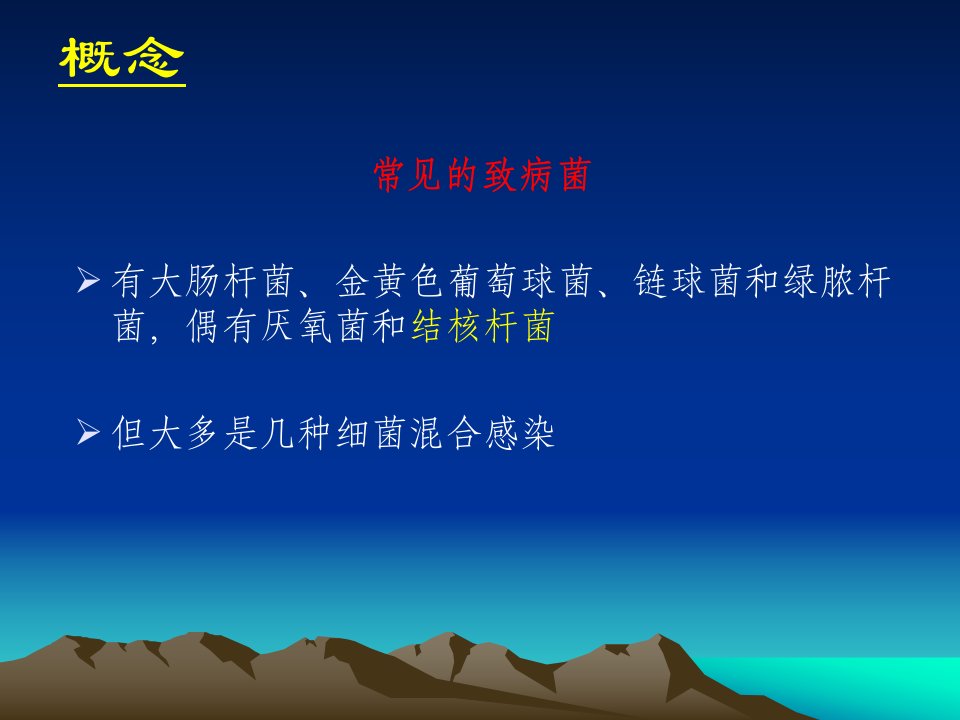 概念

常见的致病菌

➢ 有大肠杆菌、金黄色葡萄球菌、链球菌和绿脓杆菌，偶有厌氧菌和结核杆菌

➢ 但大多是几种细菌混合感染